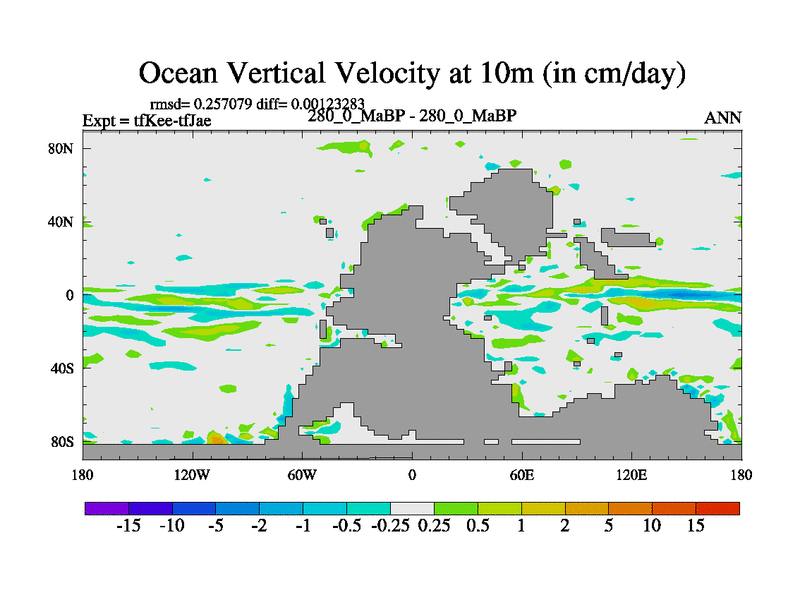 Ocean Vertical Velocity at 10m (in cm/day)

rmsd= 0.257079 diff= 0.00123283
Expt = tfKee-tfJae
280_0_MaBP - 280_0_MaBP
ANN

80N
40N
0
40S
80S

180
120W
60W
0
60E
120E
180

-15 -10 -5 -2 -1 -0.5 -0.25 0.25 0.5 1 2 5 10 15